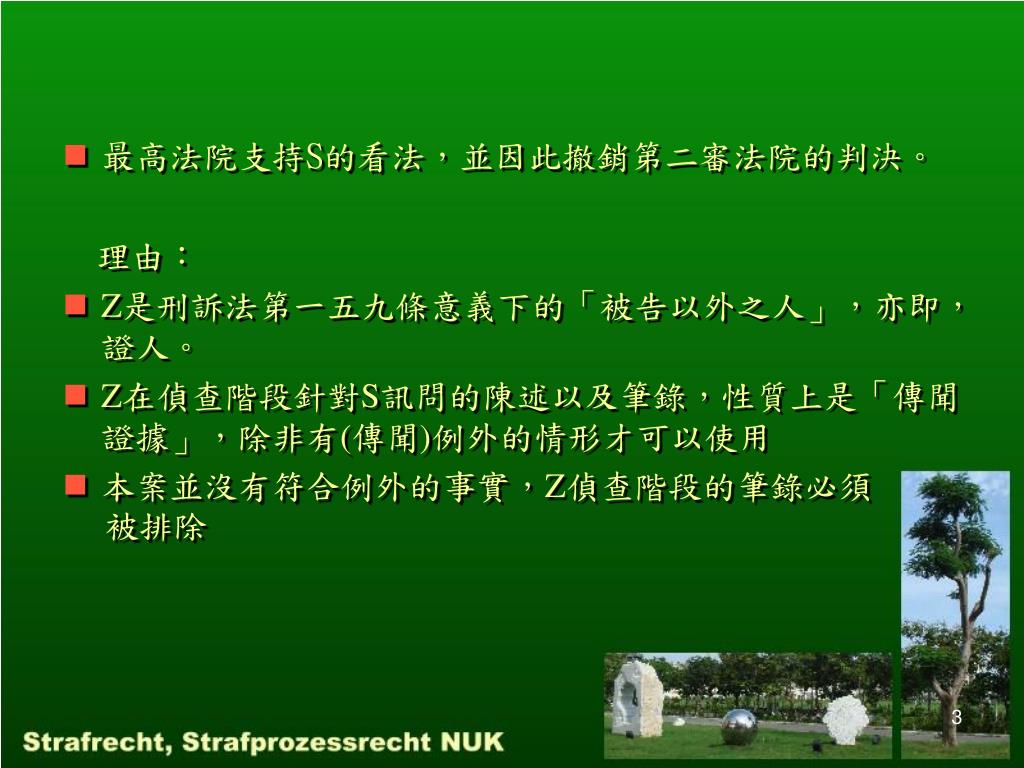 ■ 最高法院支持S的看法，並因此撤銷第二審法院的判決。

理由：

■ Z是刑訴法第一五九條意義下的「被告以外之人」，亦即，證人。

■ Z在偵查階段針對S訊問的陳述以及筆錄，性質上是「傳聞證據」，除非有(傳聞)例外的情形才可以使用

■ 本案並沒有符合例外的事實，Z偵查階段的筆錄必須被排除

3

Strafrecht, Strafprozessrecht NUK